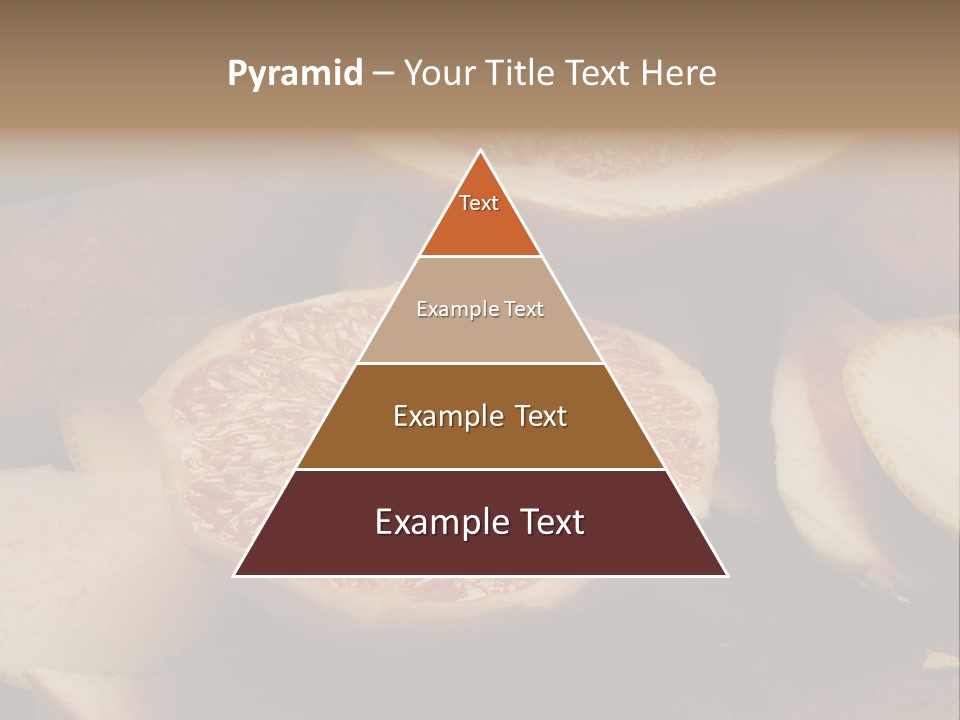 Pyramid – Your Title Text Here

Text

Example Text

Example Text

Example Text